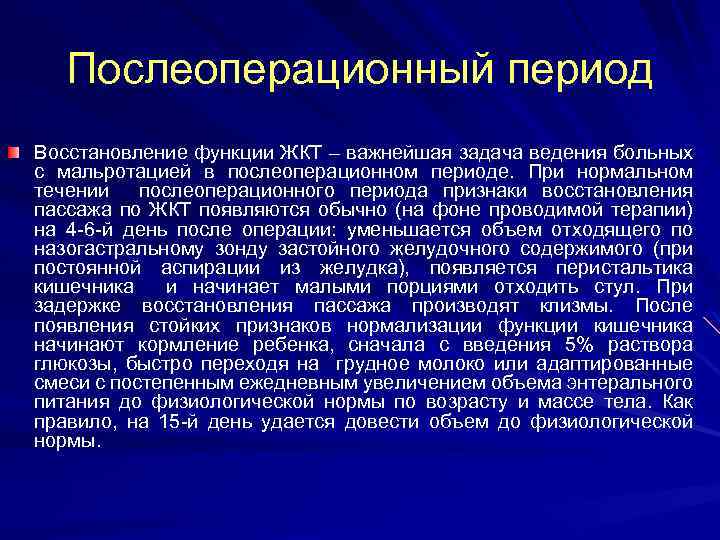 Послеоперационный период

Восстановление функции ЖКТ – важнейшая задача ведения больных с мальротацией в послеоперационном периоде. При нормальном течении послеоперационного периода признаки восстановления пассажа по ЖКТ появляются обычно (на фоне проводимой терапии) на 4-6-й день после операции: уменьшается объем отходящего по назогастральному зонду застойного желудочного содержимого (при постоянной аспирации из желудка), появляется перистальтика кишечника и начинает малыми порциями отходить стул. При задержке восстановления пассажа производят клизмы. После появления стойких признаков нормализации функции кишечника начинают кормление ребенка, сначала с введения 5% раствора глюкозы, быстро переходя на грудное молоко или адаптированные смеси с постепенным ежедневным увеличением объема энтерального питания до физиологической нормы по возрасту и массе тела. Как правило, на 15-й день удается довести объем до физиологической нормы.